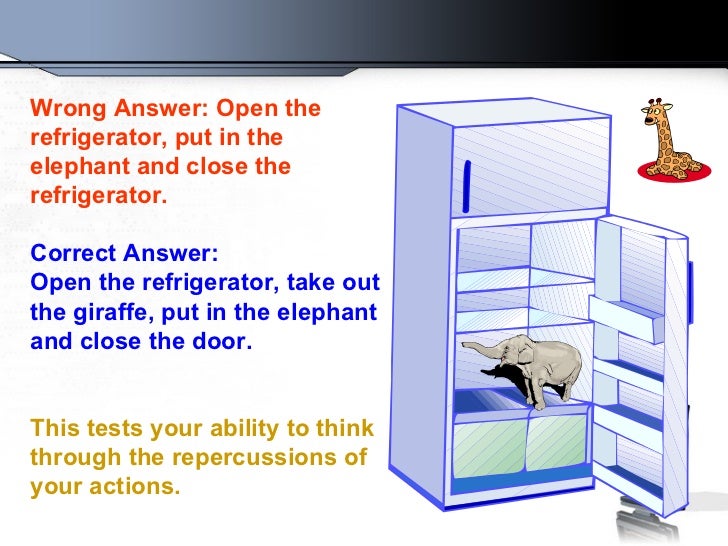 Wrong Answer: Open the refrigerator, put in the elephant and close the refrigerator.

Correct Answer:
Open the refrigerator, take out the giraffe, put in the elephant and close the door.

This tests your ability to think through the repercussions of your actions.